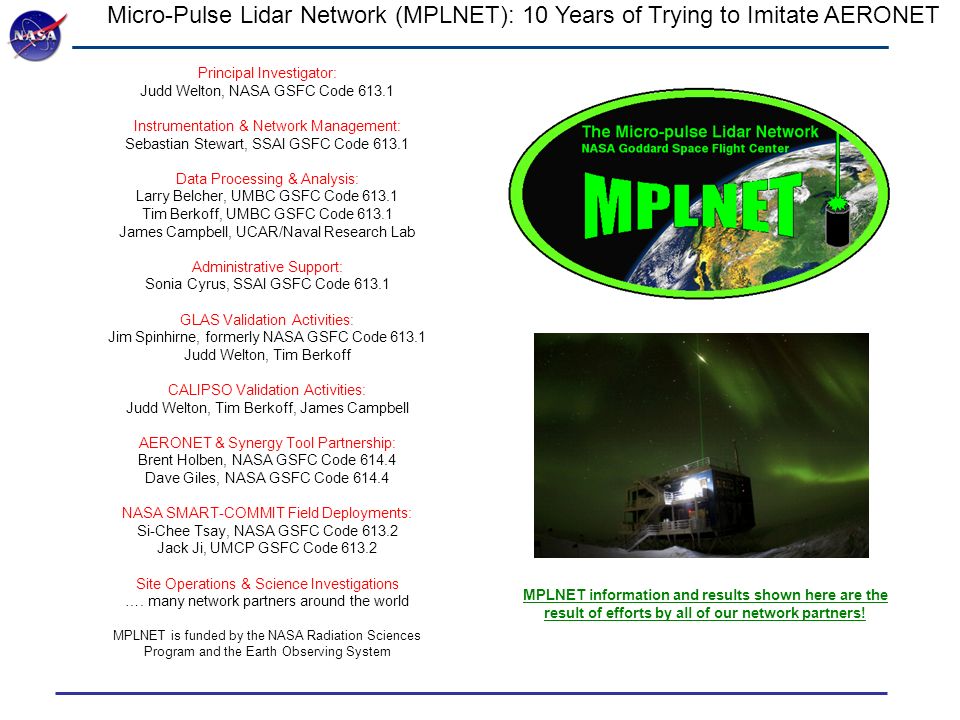 NASA

Micro-Pulse Lidar Network (MPLNET): 10 Years of Trying to Imitate AERONET

Principal Investigator:
Judd Welton, NASA GSFC Code 613.1

Instrumentation & Network Management:
Sebastian Stewart, SSAI GSFC Code 613.1

Data Processing & Analysis:
Larry Belcher, UMBC GSFC Code 613.1
Tim Berkoff, UMBC GSFC Code 613.1
James Campbell, UCAR/Naval Research Lab

Administrative Support:
Sonia Cyrus, SSAI GSFC Code 613.1

GLAS Validation Activities:
Jim Spinhirne, formerly NASA GSFC Code 613.1
Judd Welton, Tim Berkoff

CALIPSO Validation Activities:
Judd Welton, Tim Berkoff, James Campbell

AERONET & Synergy Tool Partnership:
Brent Holben, NASA GSFC Code 614.4
Dave Giles, NASA GSFC Code 614.4

NASA SMART-COMMIT Field Deployments:
Si-Chee Tsay, NASA GSFC Code 613.2
Jack Ji, UMCP GSFC Code 613.2

Site Operations & Science Investigations
…. many network partners around the world

MPLNET is funded by the NASA Radiation Sciences Program and the Earth Observing System

The Micro-pulse Lidar Network
NASA Goddard Space Flight Center
MPLNET

MPLNET information and results shown here are the result of efforts by all of our network partners!